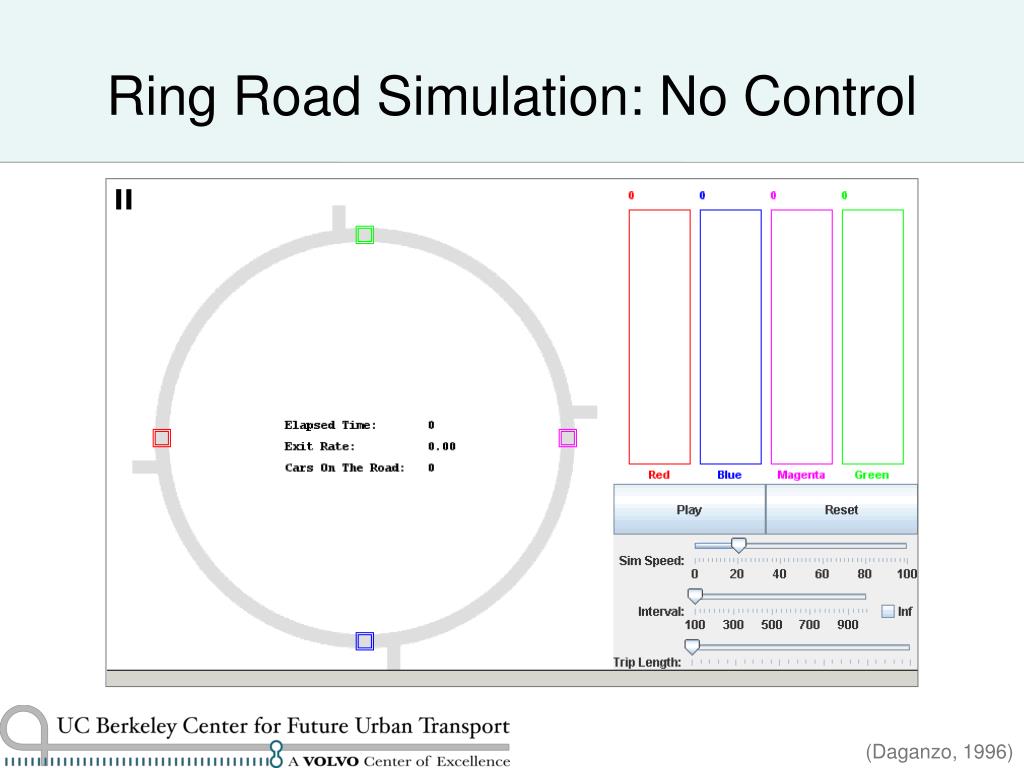 Ring Road Simulation: No Control

II

Elapsed Time: 0
Exit Rate: 0.00
Cars On The Road: 0

0 0 0 0

Red Blue Magenta Green

Play Reset

Sim Speed: 0 20 40 60 80 100

Interval: Inf
100 300 500 700 900

Trip Length:

UC Berkeley Center for Future Urban Transport
A VOLVO Center of Excellence

(Daganzo, 1996)